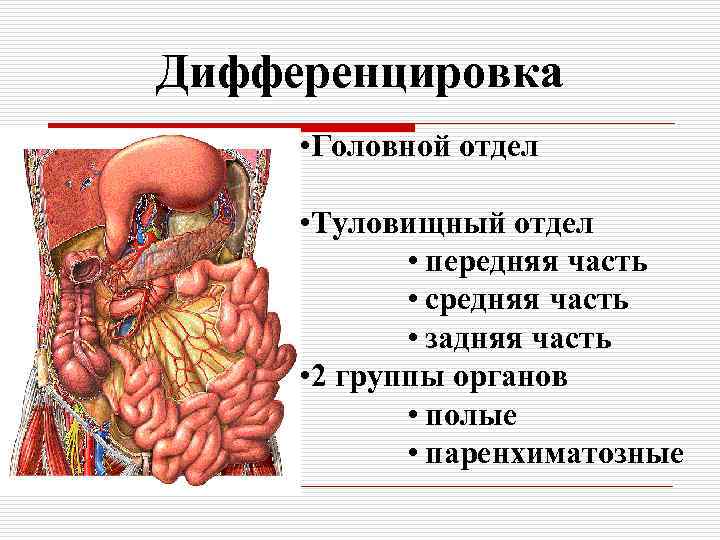 Дифференцировка

•Головной отдел

•Туловищный отдел
• передняя часть
• средняя часть
• задняя часть
•2 группы органов
• полые
• паренхиматозные